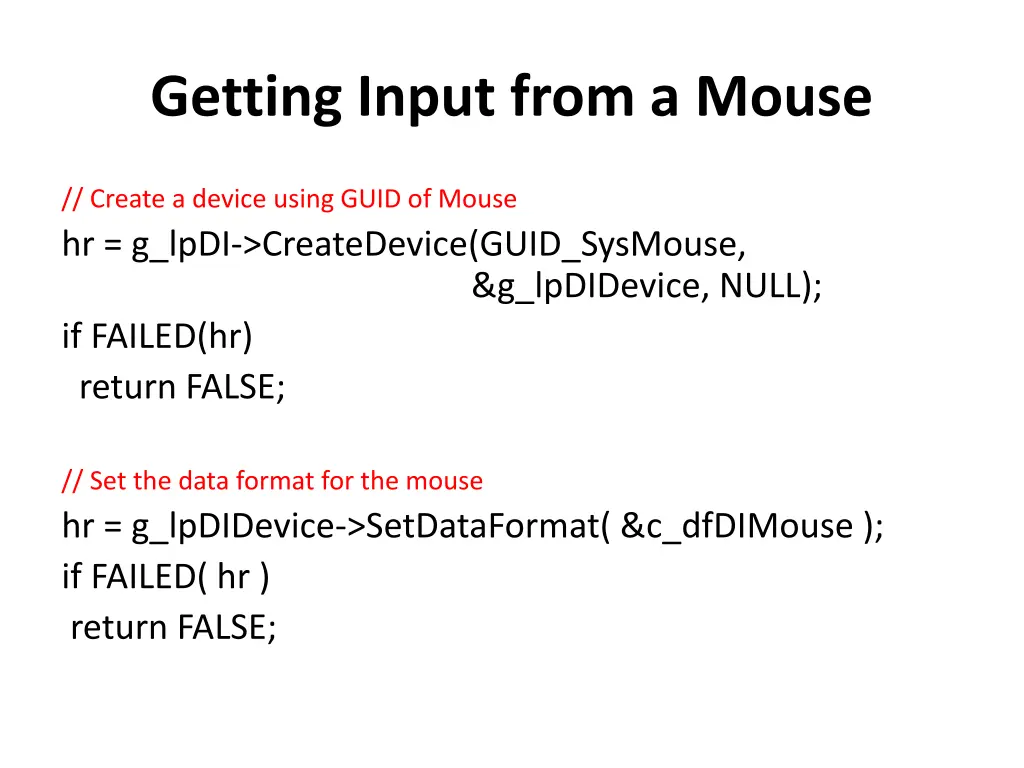 Getting Input from a Mouse

// Create a device using GUID of Mouse
hr = g_lpDI->CreateDevice(GUID_SysMouse,
&g_lpDIDevice, NULL);
if FAILED(hr)
return FALSE;

// Set the data format for the mouse
hr = g_lpDIDevice->SetDataFormat( &c_dfDIMouse );
if FAILED( hr )
return FALSE;